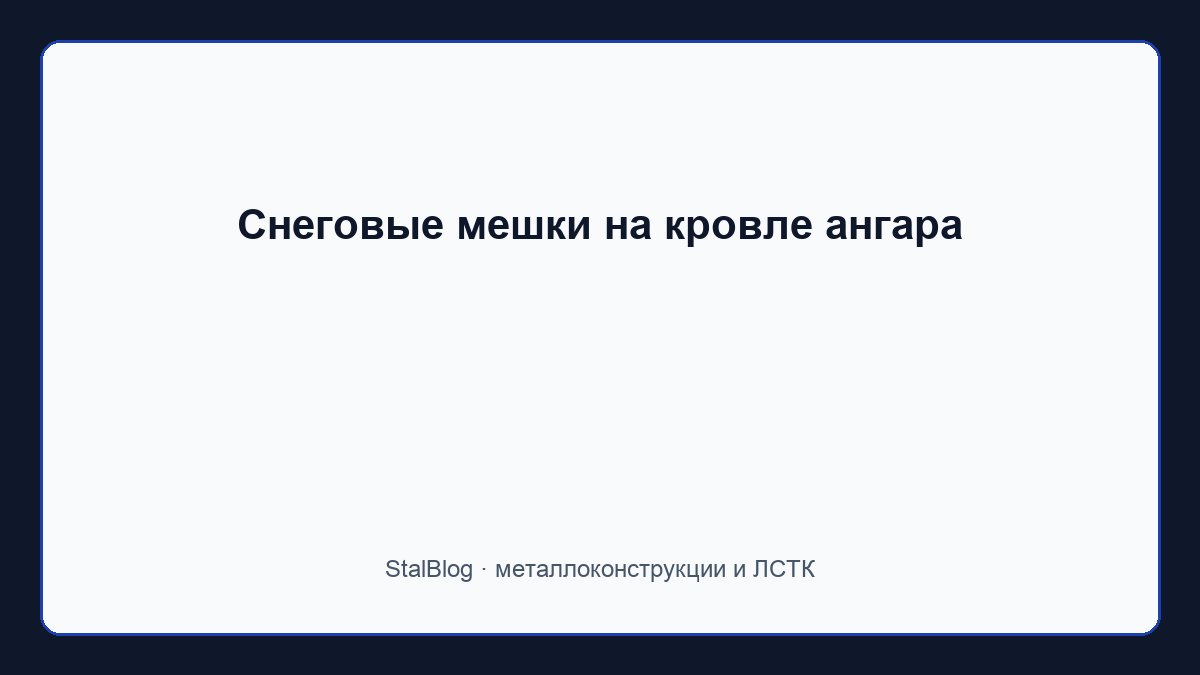 Снеговые мешки на кровле ангара

StalBlog · металлоконструкции и ЛСТК